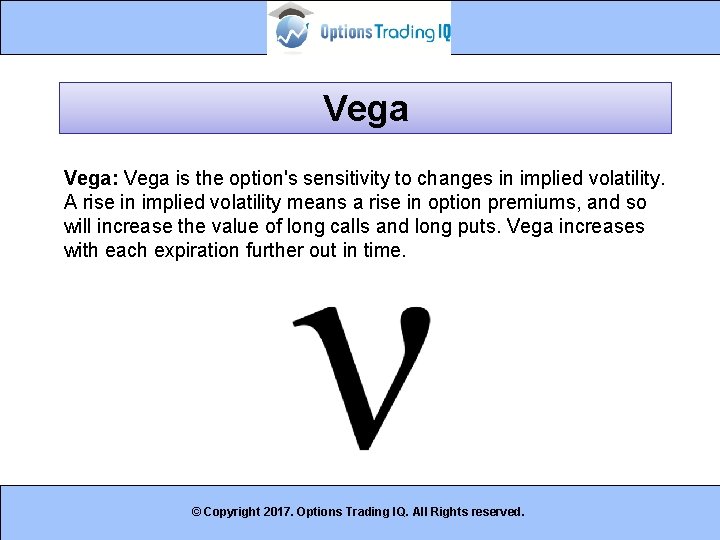 Options Trading IQ

Vega

Vega: Vega is the option's sensitivity to changes in implied volatility. A rise in implied volatility means a rise in option premiums, and so will increase the value of long calls and long puts. Vega increases with each expiration further out in time.

$\nu$

© Copyright 2017. Options Trading IQ. All Rights reserved.